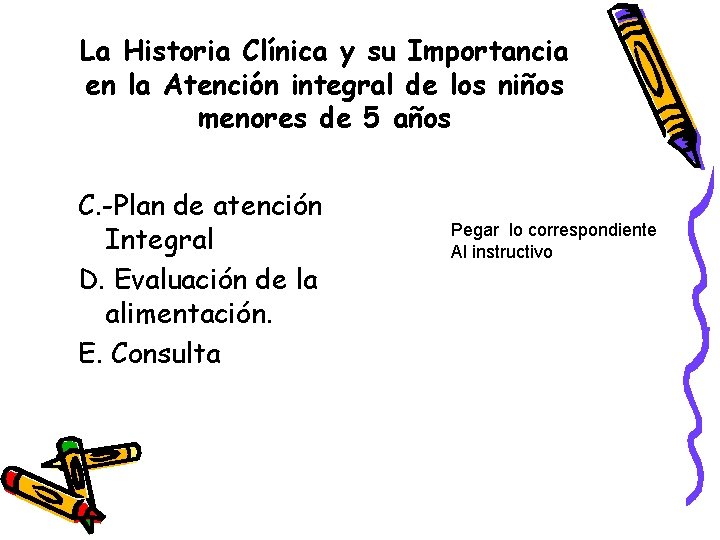 La Historia Clínica y su Importancia en la Atención integral de los niños menores de 5 años

C.-Plan de atención Integral
D. Evaluación de la alimentación.
E. Consulta

Pegar lo correspondiente
Al instructivo